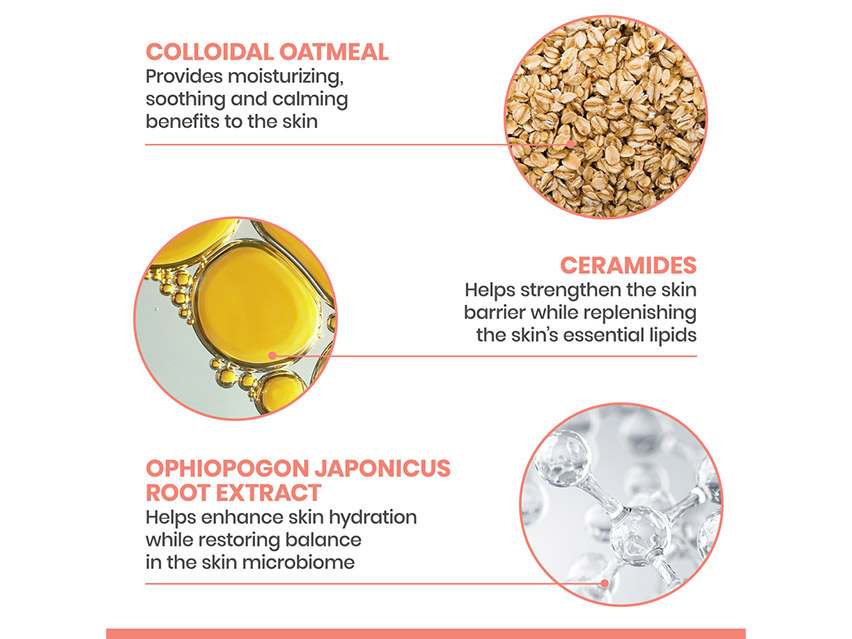 COLLOIDAL OATMEAL
Provides moisturizing, soothing and calming benefits to the skin

CERAMIDES
Helps strengthen the skin barrier while replenishing the skin's essential lipids

OPHIOPOGON JAPONICUS ROOT EXTRACT
Helps enhance skin hydration while restoring balance in the skin microbiome